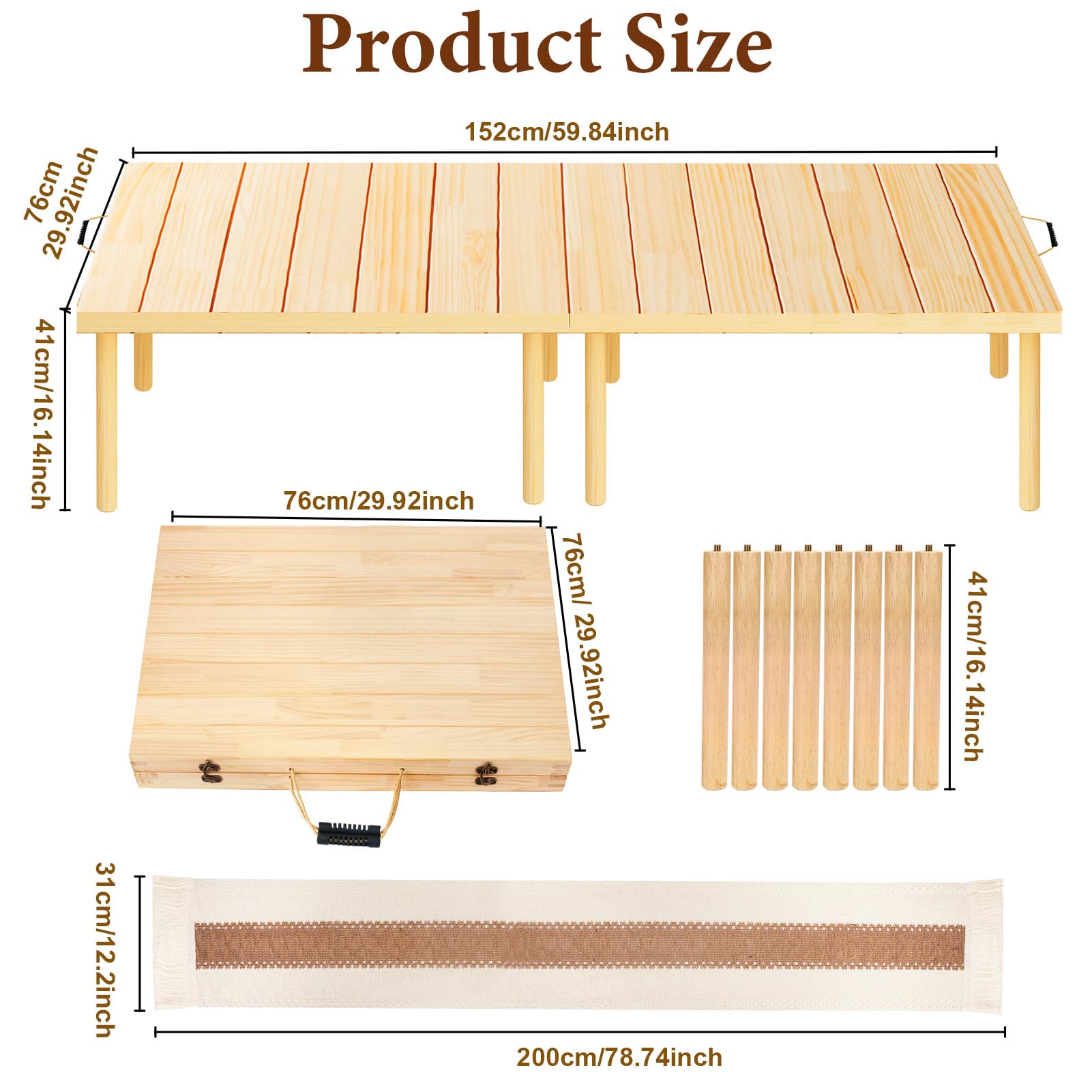 Product Size

152cm/59.84inch

76cm
29.92inch

41cm/16.14inch

76cm/29.92inch

76cm/ 29.92inch

41cm/16.14inch

31cm/12.2inch

200cm/78.74inch